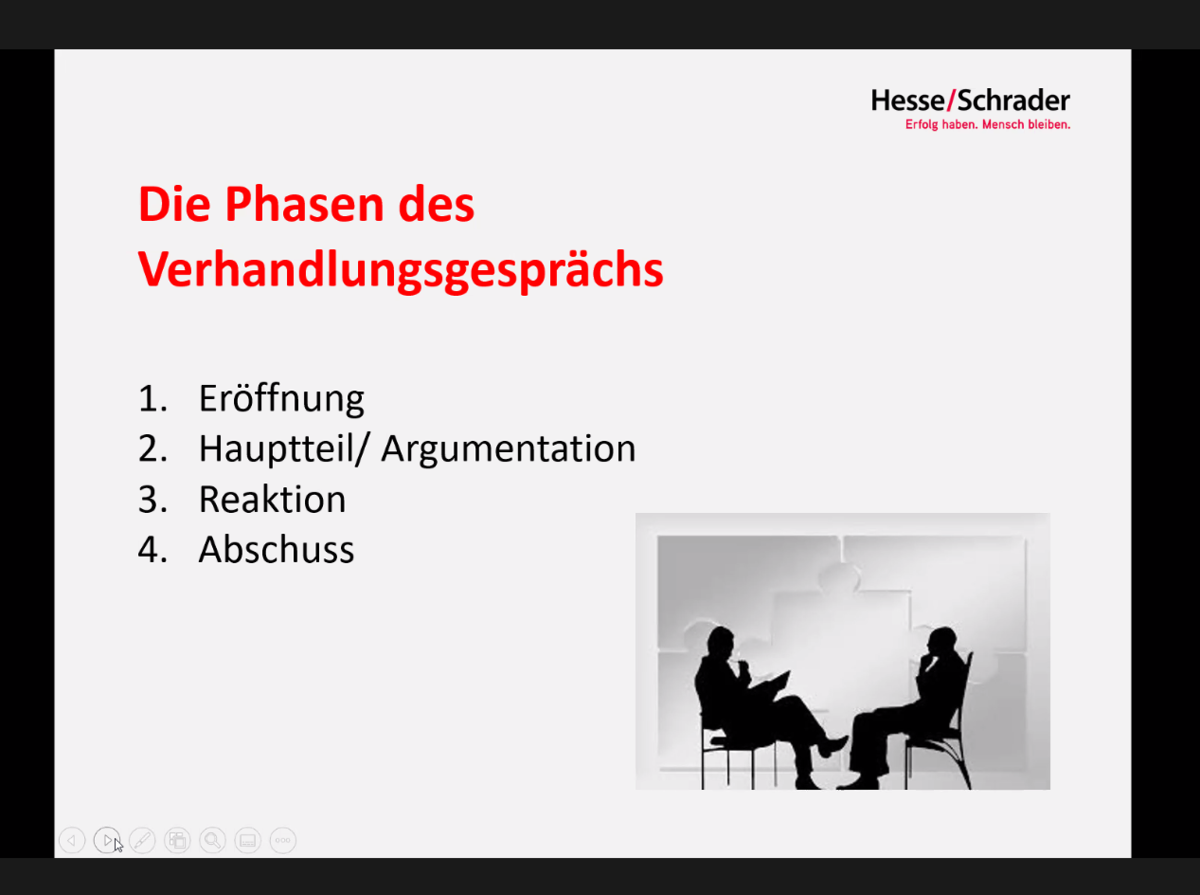 Hesse/Schrader
Erfolg haben. Mensch bleiben.

Die Phasen des Verhandlungsgesprächs

1. Eröffnung
2. Hauptteil/ Argumentation
3. Reaktion
4. Abschuss